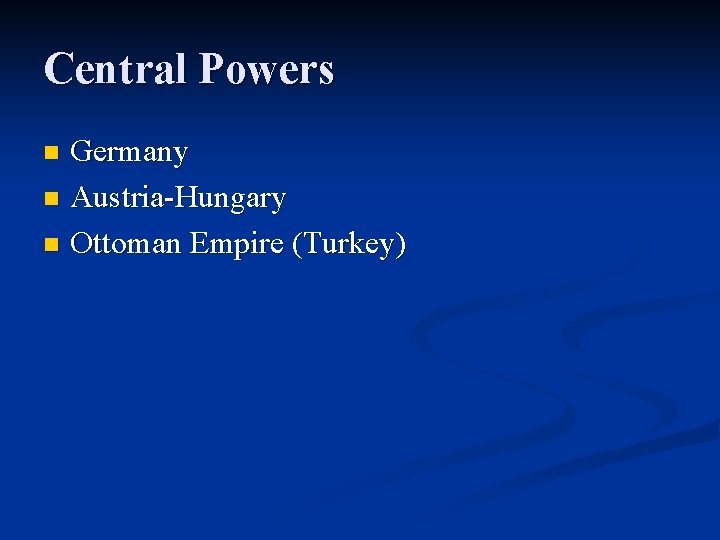 Central Powers

- Germany
- Austria-Hungary
- Ottoman Empire (Turkey)